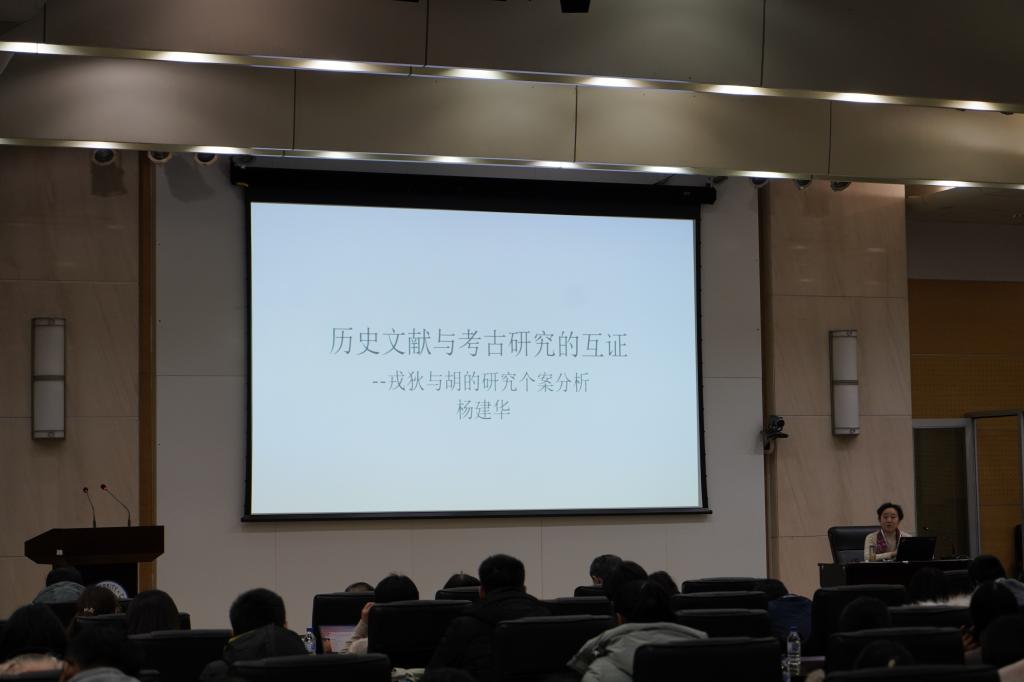 历史文献与考古研究的互证

--戎狄与胡的研究个案分析

杨建华